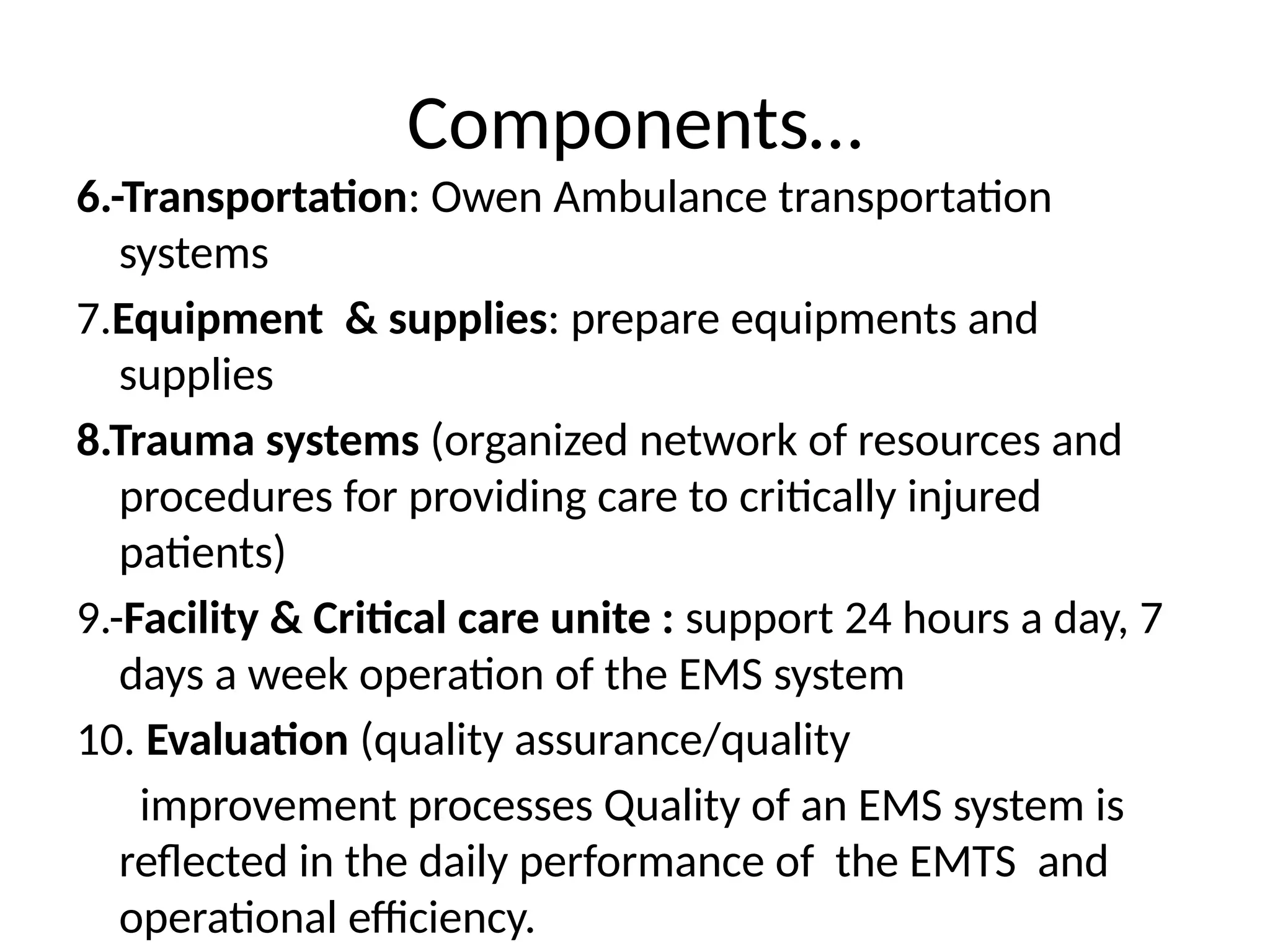 Components…

6.-Transportation: Owen Ambulance transportation systems

7.Equipment & supplies: prepare equipments and supplies

8.Trauma systems (organized network of resources and procedures for providing care to critically injured patients)

9.-Facility & Critical care unite : support 24 hours a day, 7 days a week operation of the EMS system

10. Evaluation (quality assurance/quality

improvement processes Quality of an EMS system is reflected in the daily performance of the EMTS and operational efficiency.